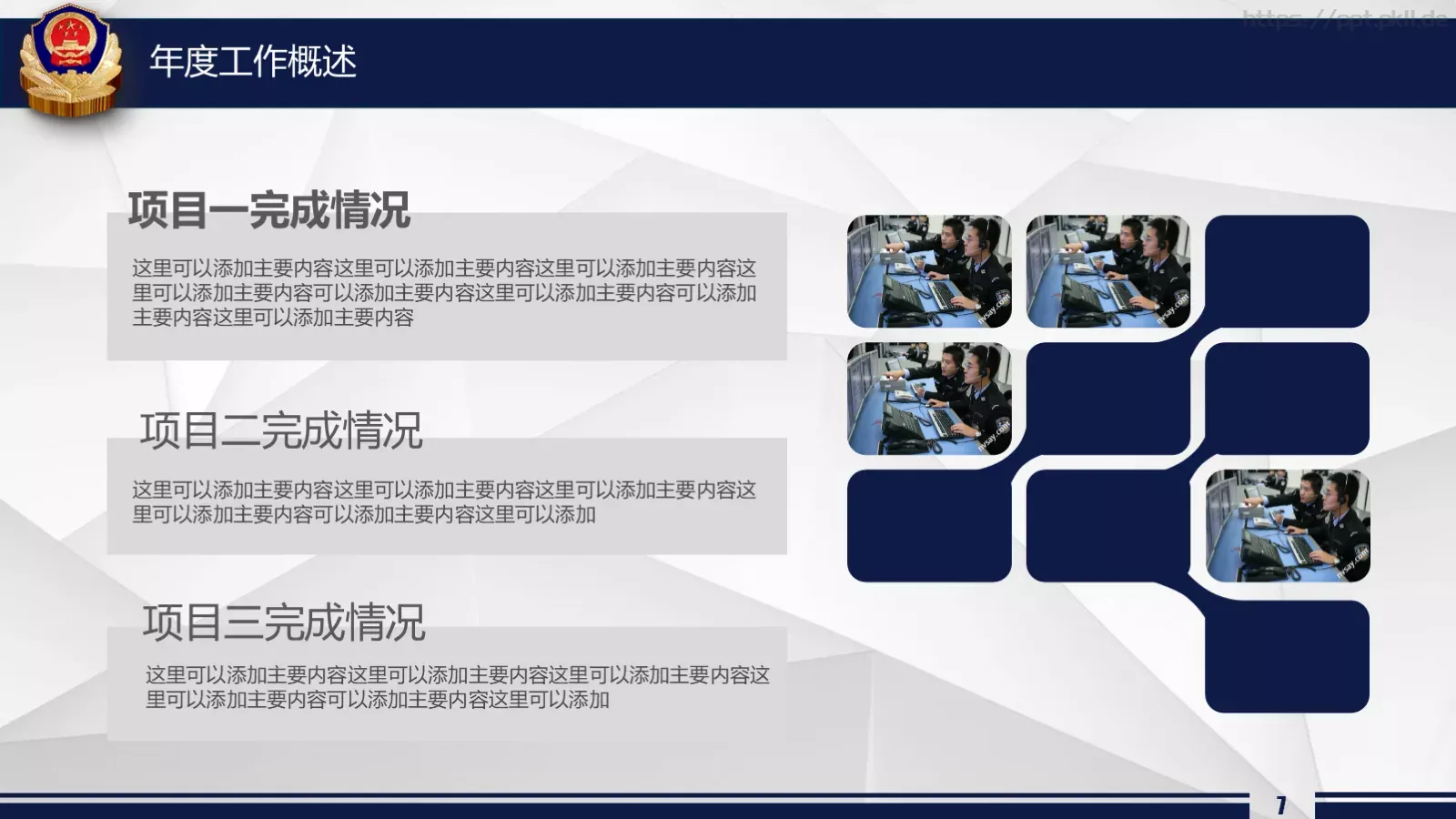 https://ppt.pkll.de

年度工作概述

项目一完成情况

这里可以添加主要内容这里可以添加主要内容这里可以添加主要内容这里可以添加主要内容可以添加主要内容这里可以添加主要内容可以添加主要内容这里可以添加主要内容

项目二完成情况

这里可以添加主要内容这里可以添加主要内容这里可以添加主要内容这里可以添加主要内容可以添加主要内容这里可以添加

项目三完成情况

这里可以添加主要内容这里可以添加主要内容这里可以添加主要内容这里可以添加主要内容可以添加主要内容这里可以添加

7